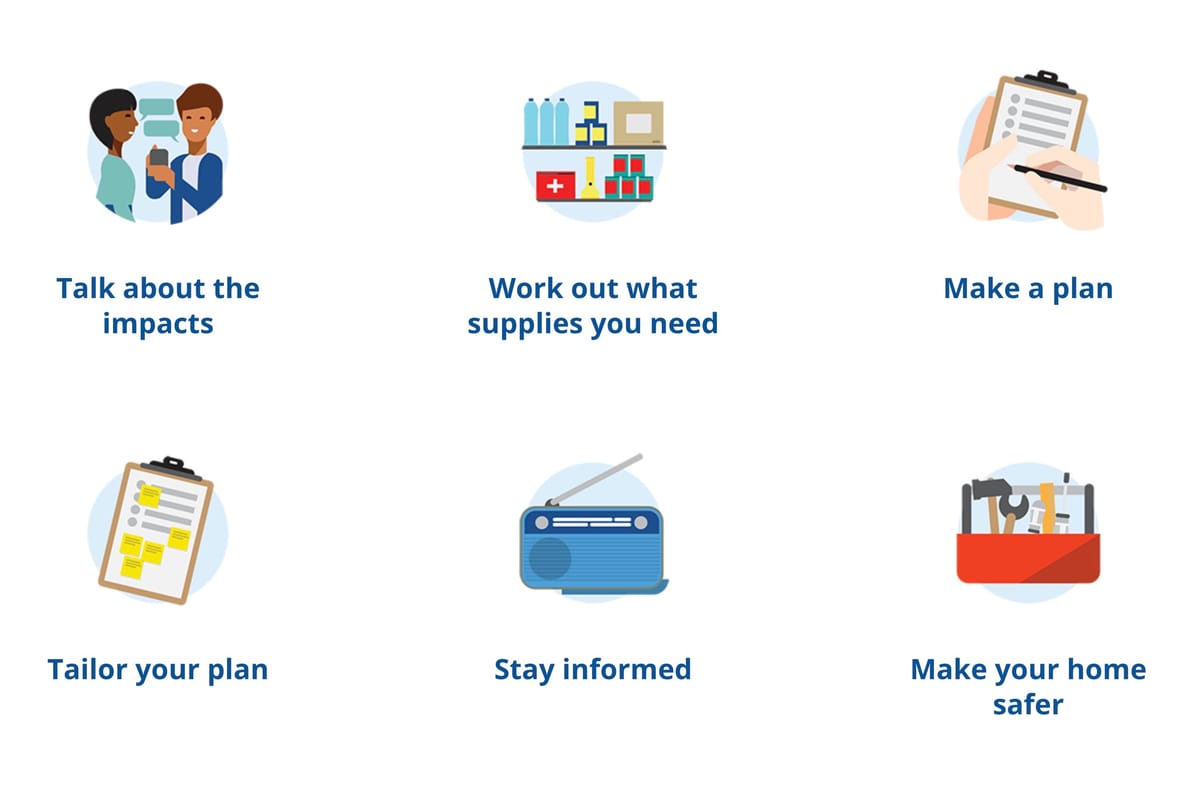 Talk about the impacts

Work out what supplies you need

Make a plan

Tailor your plan

Stay informed

Make your home safer